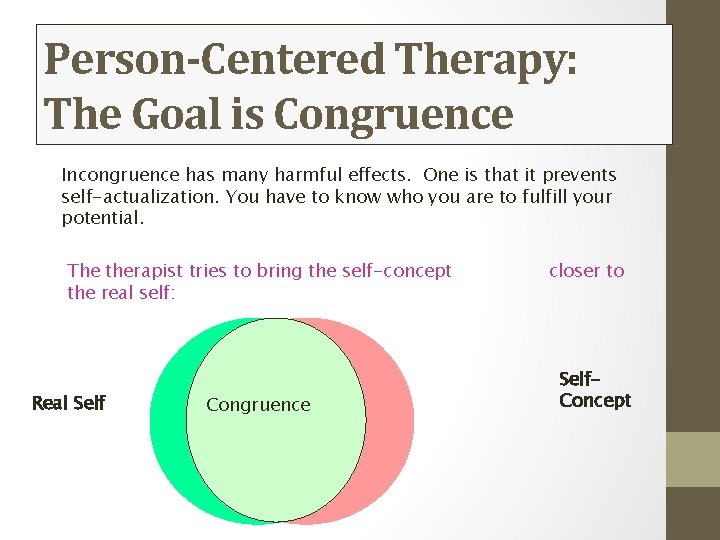 Person-Centered Therapy: The Goal is Congruence

Incongruence has many harmful effects. One is that it prevents self-actualization. You have to know who you are to fulfill your potential.

The therapist tries to bring the self-concept closer to the real self:

Real Self

Congruence

Self-Concept